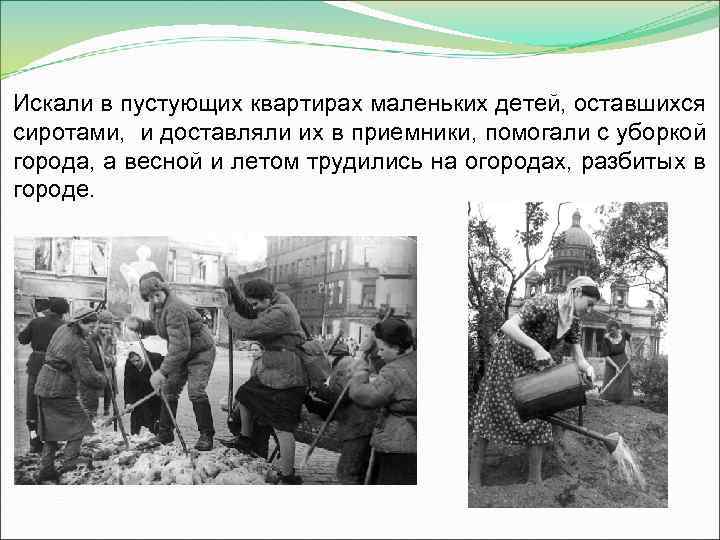 Искали в пустующих квартирах маленьких детей, оставшихся сиротами, и доставляли их в приемники, помогали с уборкой города, а весной и летом трудились на огородах, разбитых в городе.